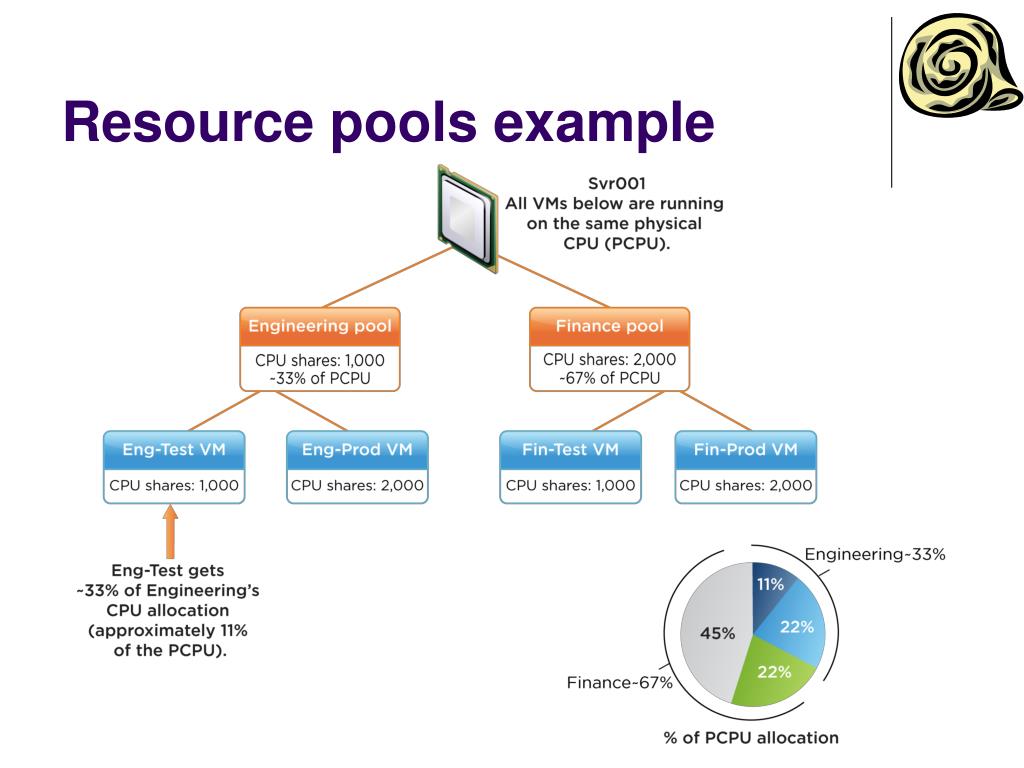 Resource pools example

Svr001
All VMs below are running on the same physical CPU (PCPU).

Engineering pool
CPU shares: 1,000
~33% of PCPU

Finance pool
CPU shares: 2,000
~67% of PCPU

Eng-Test VM
CPU shares: 1,000

Eng-Prod VM
CPU shares: 2,000

Fin-Test VM
CPU shares: 1,000

Fin-Prod VM
CPU shares: 2,000

Eng-Test gets ~33% of Engineering's CPU allocation (approximately 11% of the PCPU).

Engineering~33%
11%
22%
22%
45%
Finance~67%
% of PCPU allocation